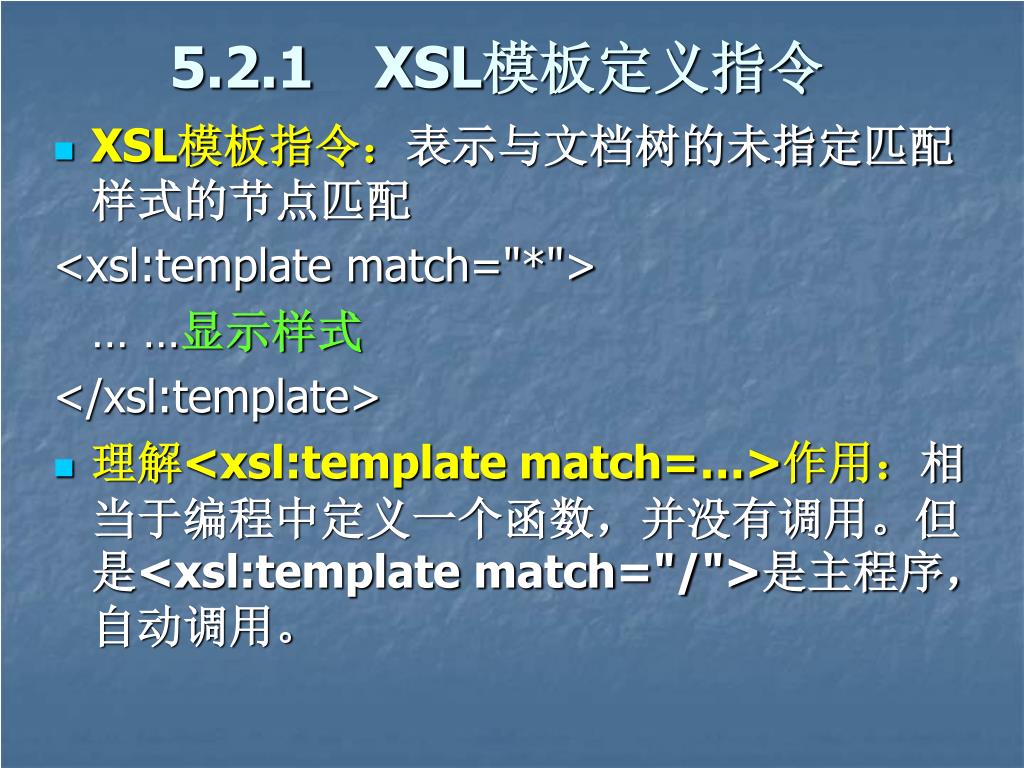 5.2.1 XSL模板定义指令

XSL模板指令：表示与文档树的未指定匹配样式的节点匹配

<xsl:template match="*">

… …显示样式

</xsl:template>

理解<xsl:template match=…>作用：相当于编程中定义一个函数，并没有调用。但是<xsl:template match="/">是主程序，自动调用。